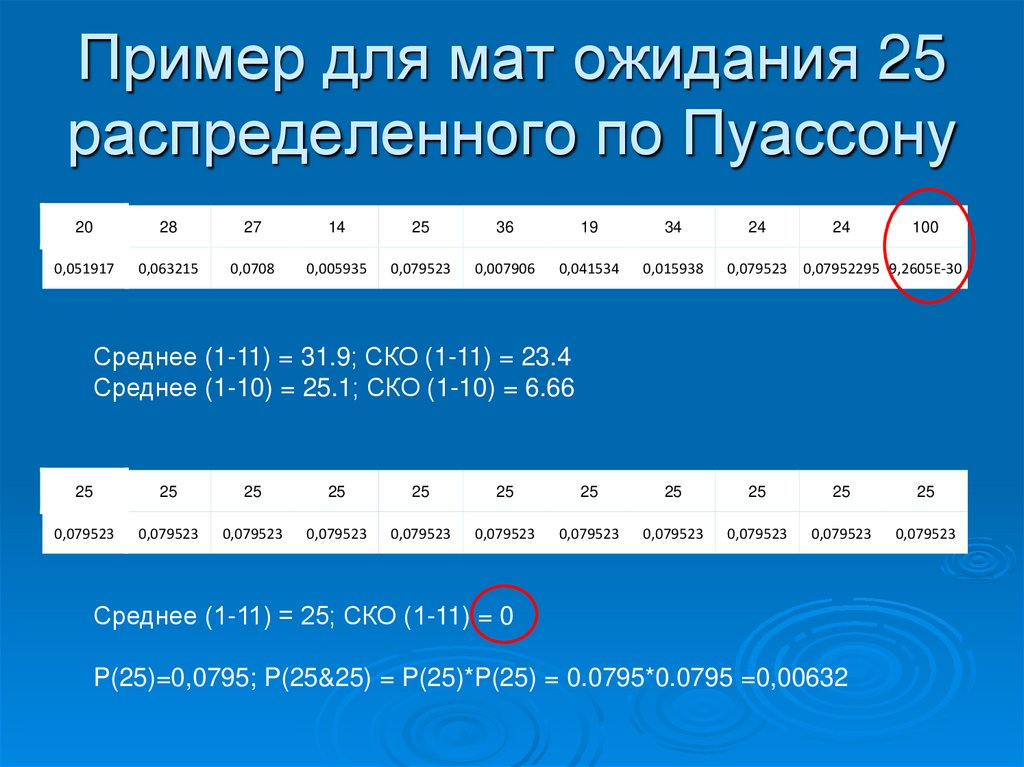 Пример для мат ожидания 25 распределенного по Пуассону

| 20 | 28 | 27 | 14 | 25 | 36 | 19 | 34 | 24 | 24 | 100 |
|---|---|---|---|---|---|---|---|---|---|---|
| 0,051917 | 0,063215 | 0,0708 | 0,005935 | 0,079523 | 0,007906 | 0,041534 | 0,015938 | 0,079523 | 0,07952295 | 9,2605E-30 |

Среднее (1-11) = 31.9; СКО (1-11) = 23.4
Среднее (1-10) = 25.1; СКО (1-10) = 6.66

| 25 | 25 | 25 | 25 | 25 | 25 | 25 | 25 | 25 | 25 | 25 |
|---|---|---|---|---|---|---|---|---|---|---|
| 0,079523 | 0,079523 | 0,079523 | 0,079523 | 0,079523 | 0,079523 | 0,079523 | 0,079523 | 0,079523 | 0,079523 | 0,079523 |

Среднее (1-11) = 25; СКО (1-11) = 0

P(25)=0,0795; P(25&25) = P(25)*P(25) = 0.0795*0.0795 =0,00632